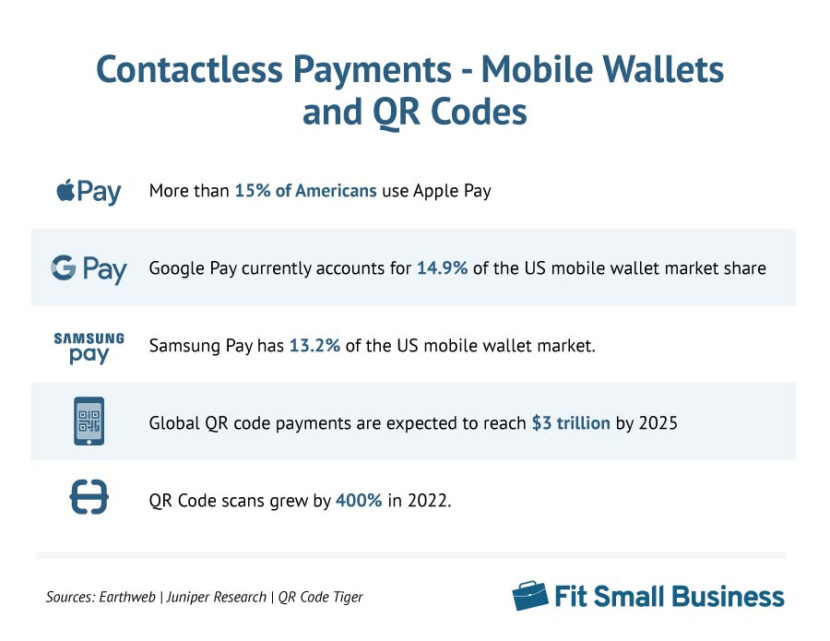 Contactless Payments - Mobile Wallets and QR Codes

Pay More than 15% of Americans use Apple Pay

G Pay Google Pay currently accounts for 14.9% of the US mobile wallet market share

SAMSUNG pay Samsung Pay has 13.2% of the US mobile wallet market.

Global QR code payments are expected to reach $3 trillion by 2025

QR Code scans grew by 400% in 2022.

Sources: Earthweb | Juniper Research | QR Code Tiger

Fit Small Business